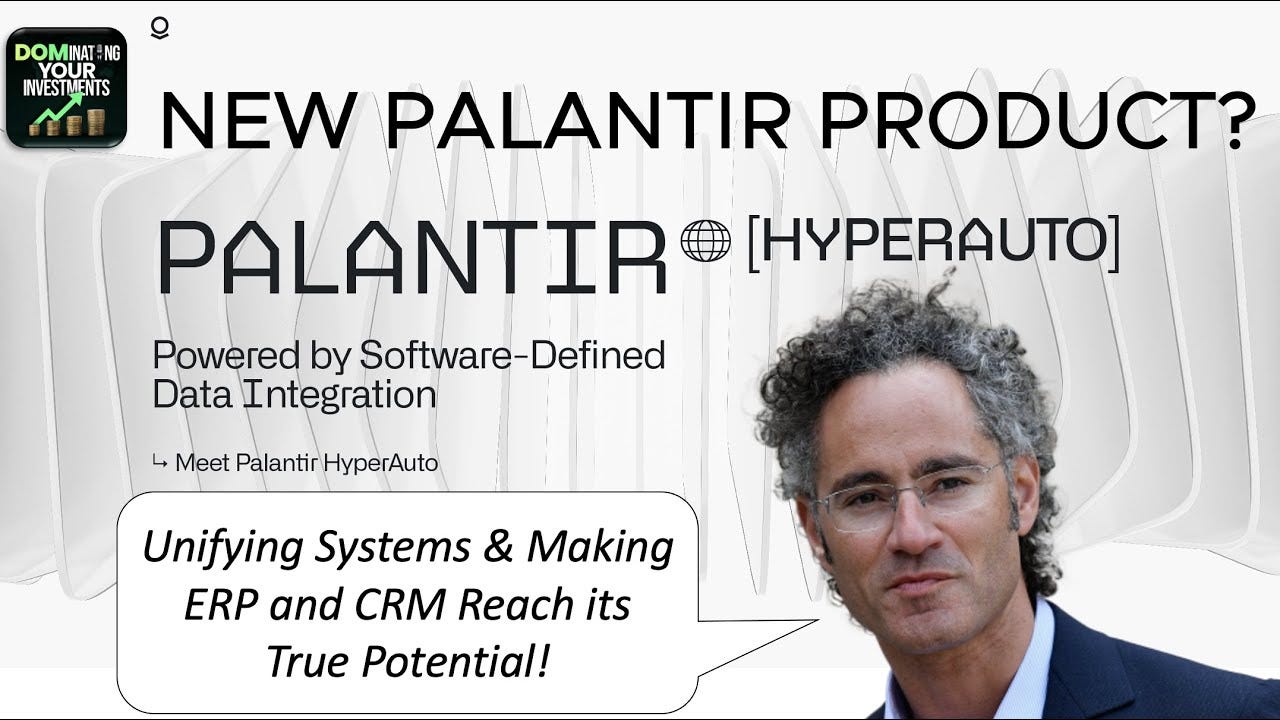 DOMINATING YOUR INVESTMENTS

NEW PALANTIR PRODUCT?

PALANTIR [HYPERAUTO]

Powered by Software-Defined Data Integration

↳ Meet Palantir HyperAuto

Unifying Systems & Making ERP and CRM Reach its True Potential!